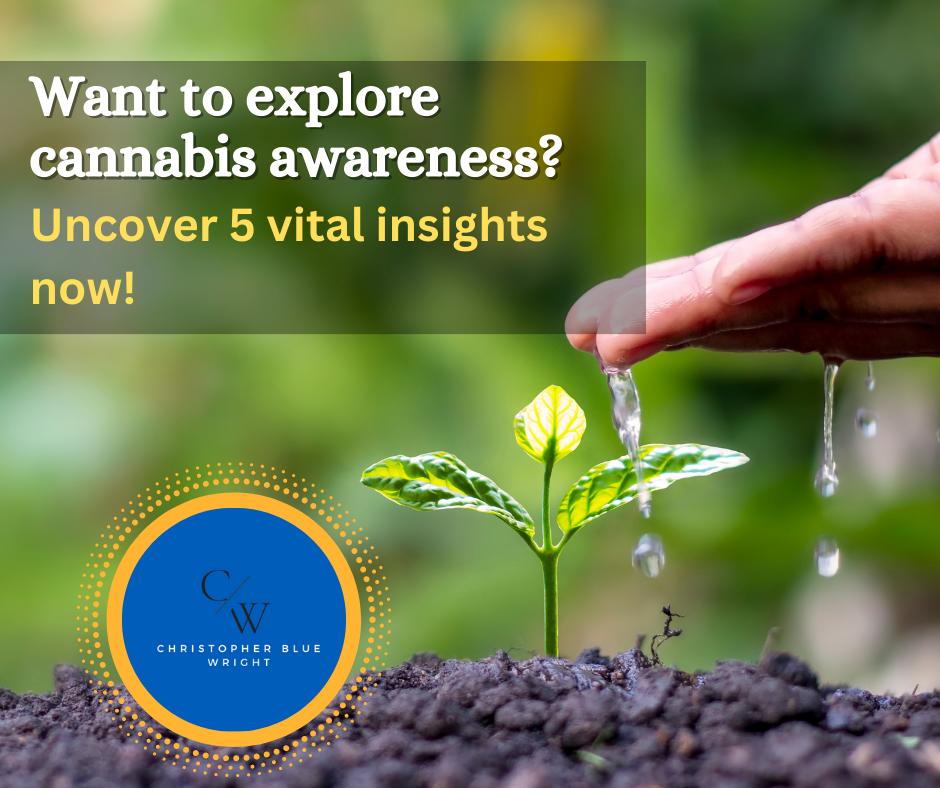 Want to explore cannabis awareness?

Uncover 5 vital insights now!

C/W

CHRISTOPHER BLUE WRIGHT